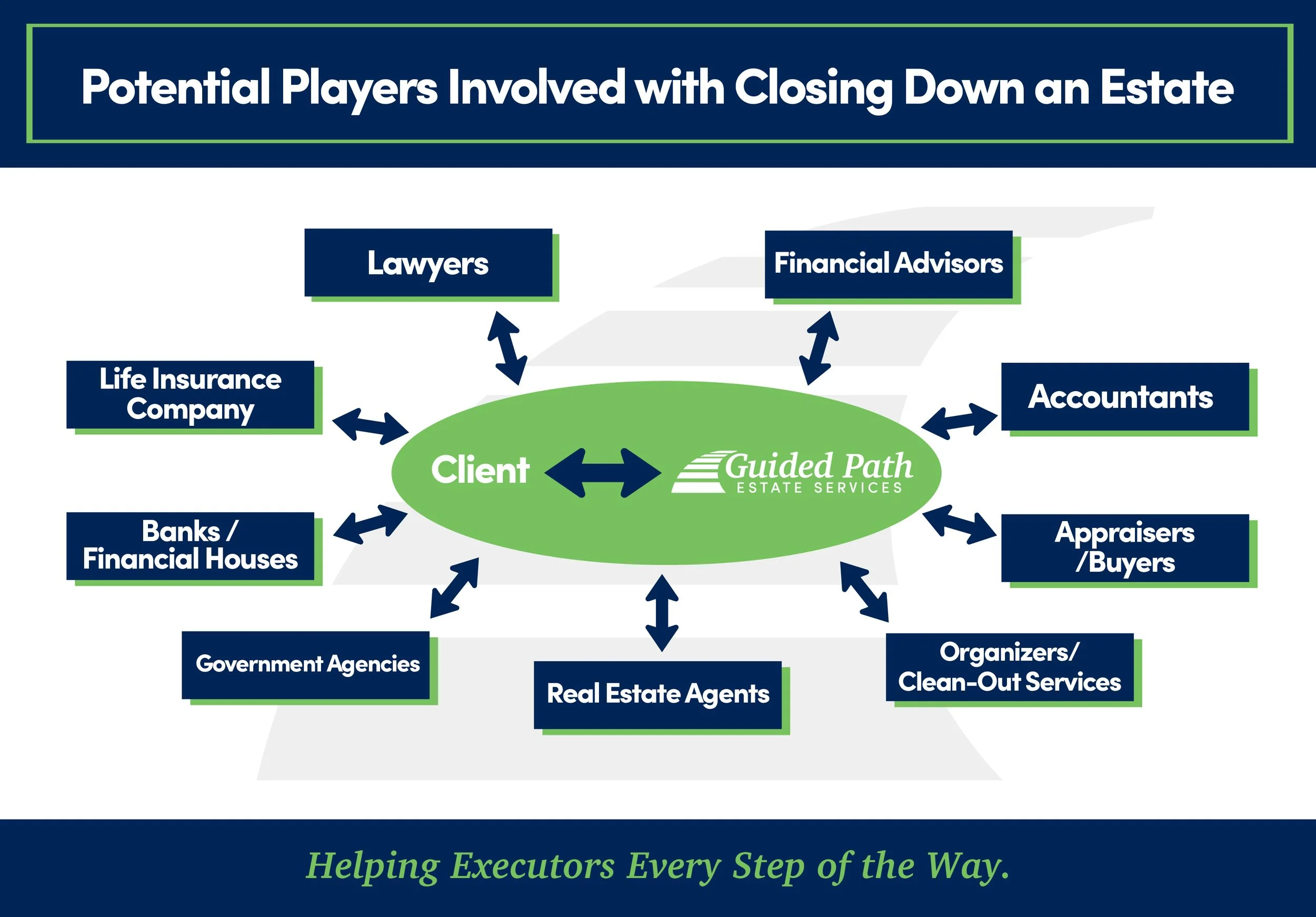 Potential Players Involved with Closing Down an Estate

Lawyers

Financial Advisors

Life Insurance Company

Accountants

Client

Guided Path
ESTATE SERVICES

Banks / Financial Houses

Appraisers /Buyers

Government Agencies

Real Estate Agents

Organizers/ Clean-Out Services

Helping Executors Every Step of the Way.